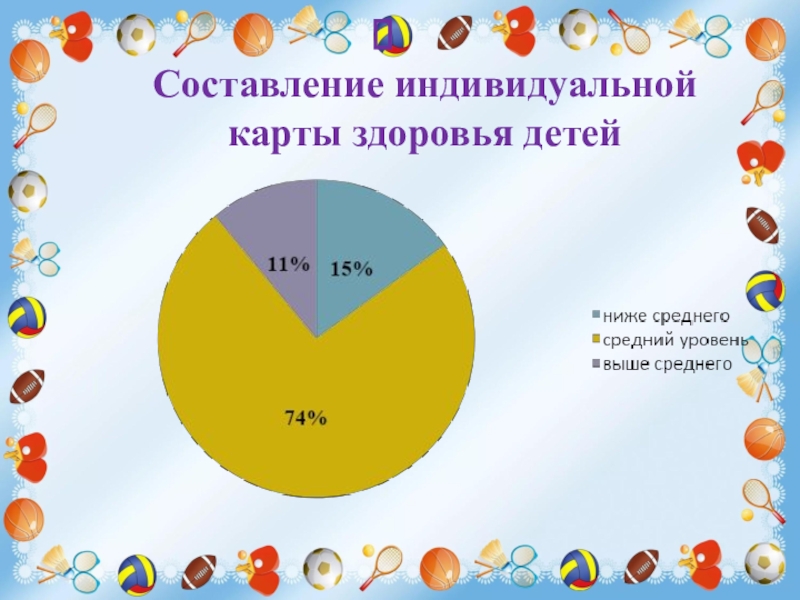 Составление индивидуальной карты здоровья детей

11%
15%
74%

ниже среднего
средний уровень
выше среднего